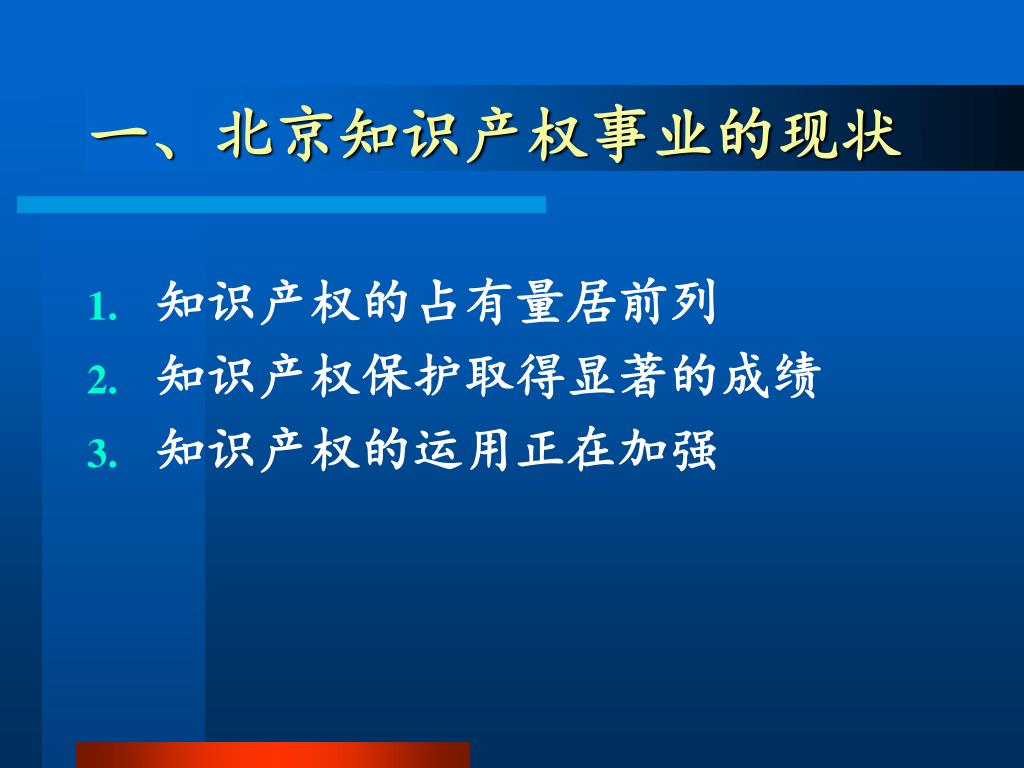 一、北京知识产权事业的现状

1. 知识产权的占有量居前列
2. 知识产权保护取得显著的成绩
3. 知识产权的运用正在加强